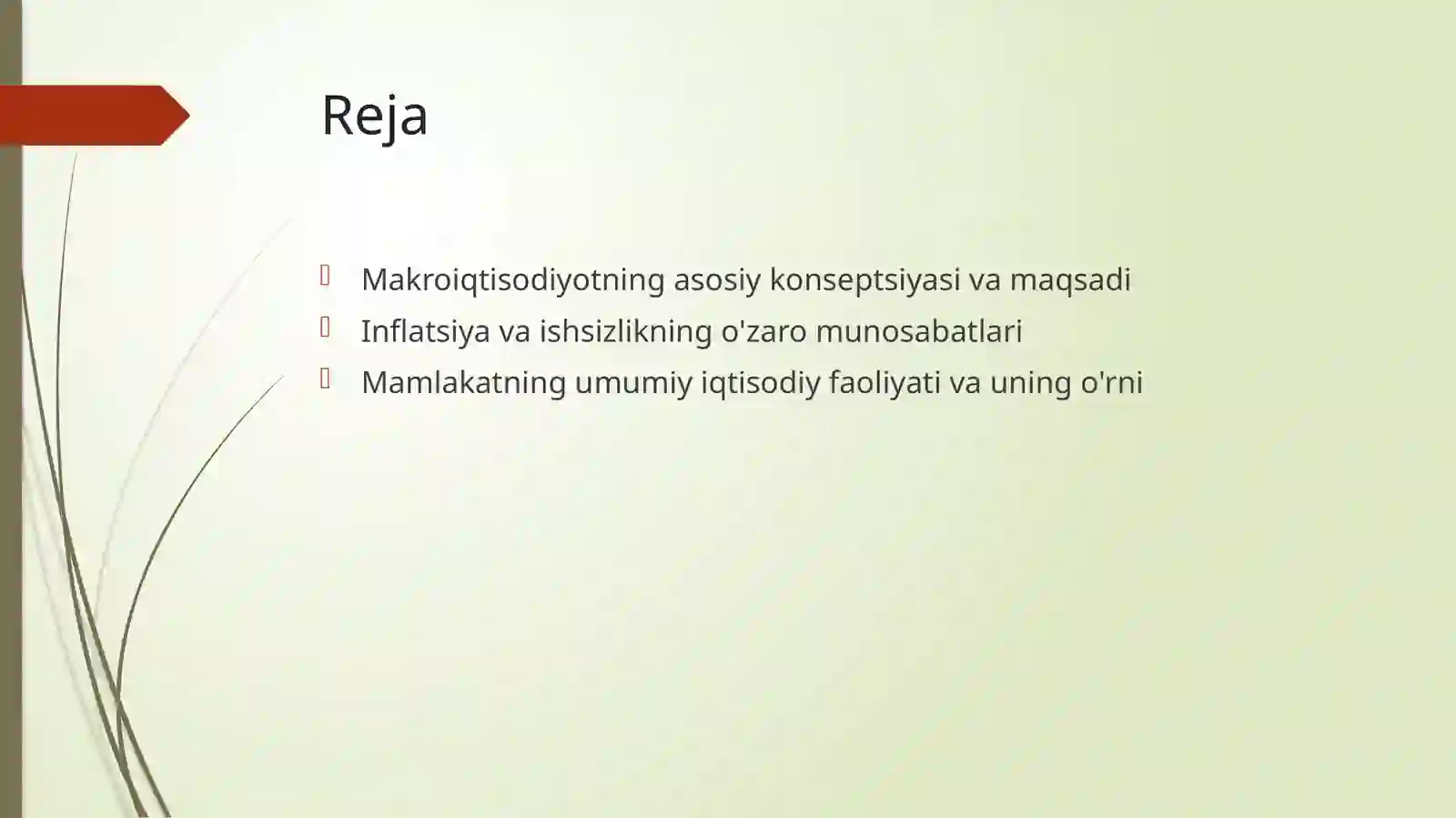 Reja

Makroiqtisodiyotning asosiy konseptsiyasi va maqsadi
Inflatsiya va ishsizlikning o'zaro munosabatlari
Mamlakatning umumiy iqtisodiy faoliyati va uning o'rni